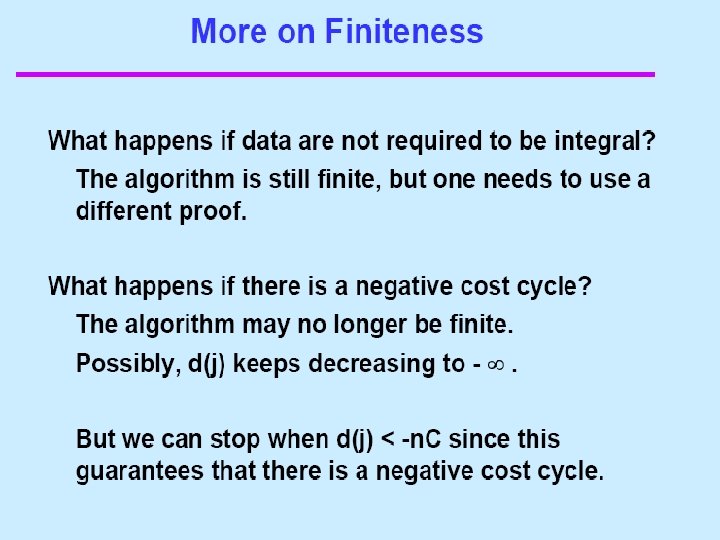 More on Finiteness

What happens if data are not required to be integral?

The algorithm is still finite, but one needs to use a different proof.

What happens if there is a negative cost cycle?

The algorithm may no longer be finite.

Possibly, d(j) keeps decreasing to - $\infty$ .

But we can stop when d(j) < -nC since this guarantees that there is a negative cost cycle.